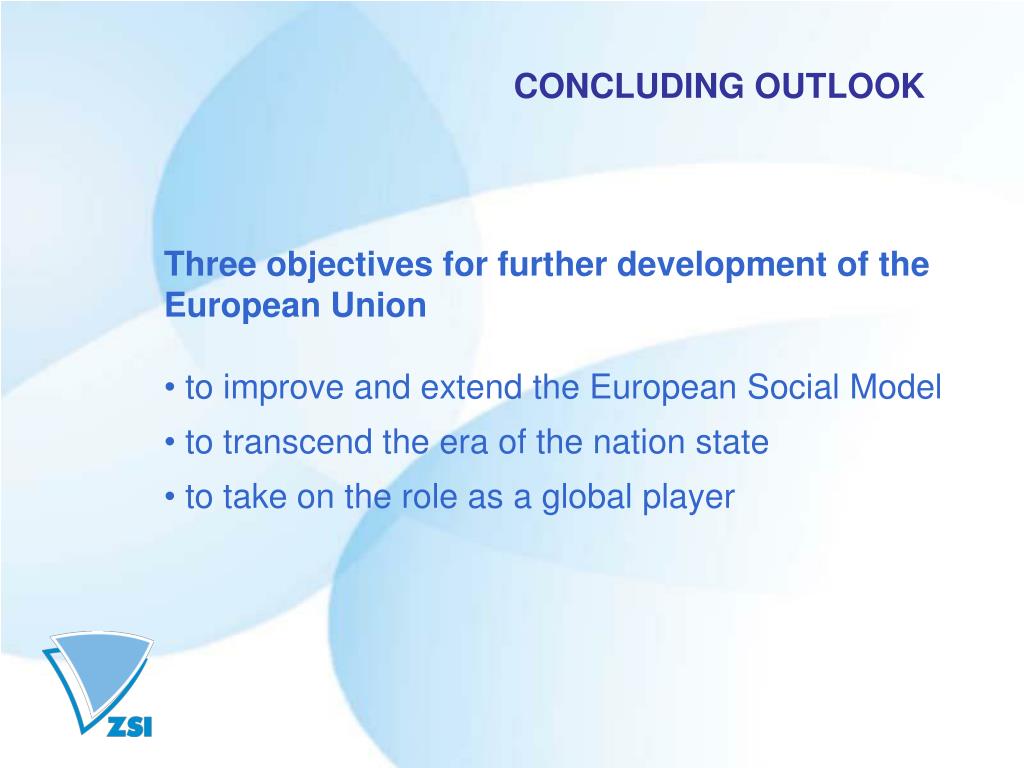 CONCLUDING OUTLOOK

Three objectives for further development of the European Union

• to improve and extend the European Social Model
• to transcend the era of the nation state
• to take on the role as a global player

ZSI